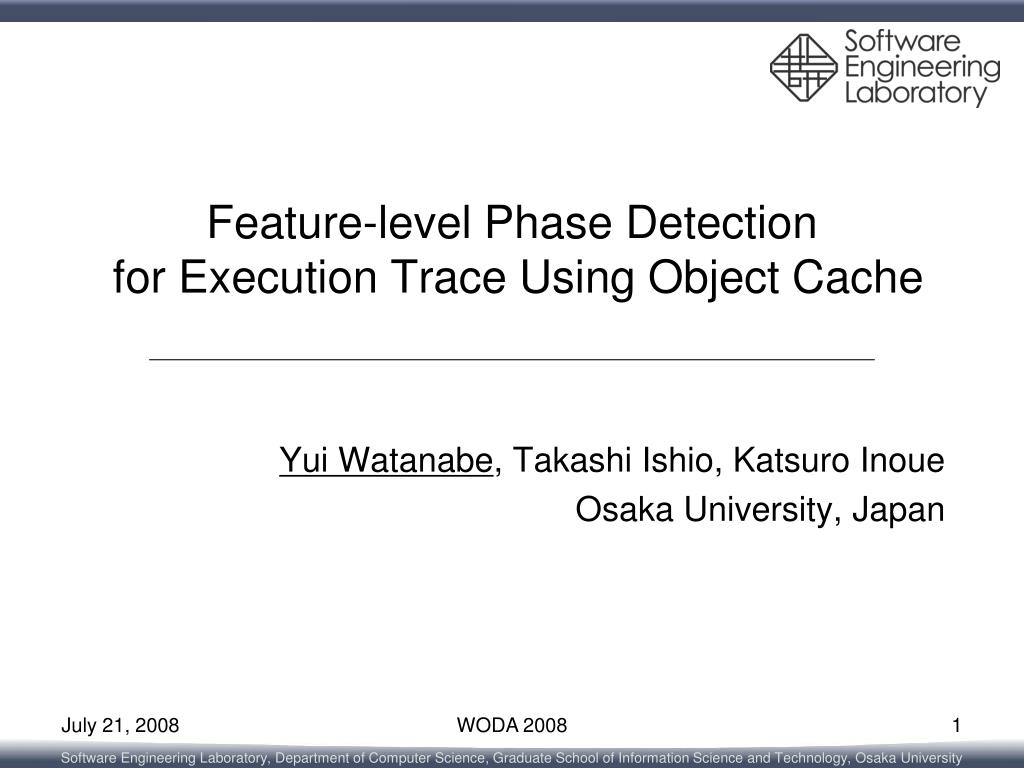 Software Engineering Laboratory

Feature-level Phase Detection for Execution Trace Using Object Cache

Yui Watanabe, Takashi Ishio, Katsuro Inoue
Osaka University, Japan

July 21, 2008
WODA 2008
1

Software Engineering Laboratory, Department of Computer Science, Graduate School of Information Science and Technology, Osaka University